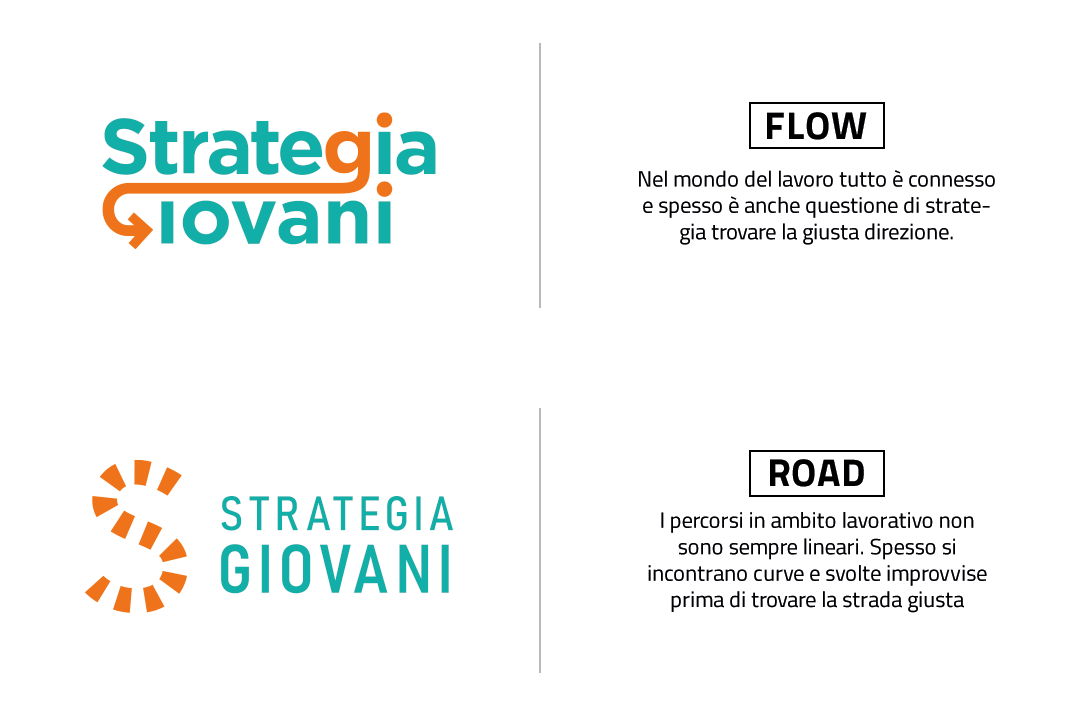 Strategia
Giovani

FLOW

Nel mondo del lavoro tutto è connesso e spesso è anche questione di strategia trovare la giusta direzione.

STRATEGIA
GIOVANI

ROAD

I percorsi in ambito lavorativo non sono sempre lineari. Spesso si incontrano curve e svolte improvvise prima di trovare la strada giusta